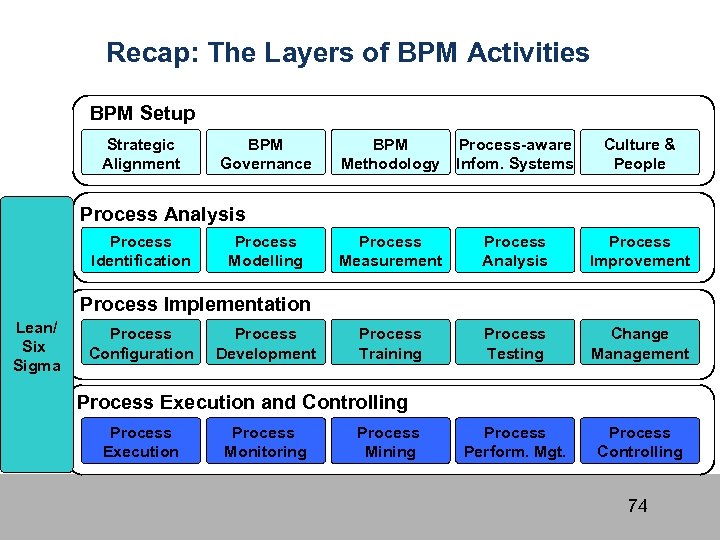 Recap: The Layers of BPM Activities

BPM Setup

Strategic Alignment

BPM Governance

BPM Methodology

Process-aware Infom. Systems

Culture & People

Lean/ Six Sigma

Process Analysis

Process Identification

Process Modelling

Process Measurement

Process Analysis

Process Improvement

Process Implementation

Process Configuration

Process Development

Process Training

Process Testing

Change Management

Process Execution and Controlling

Process Execution

Process Monitoring

Process Mining

Process Perform. Mgt.

Process Controlling

74